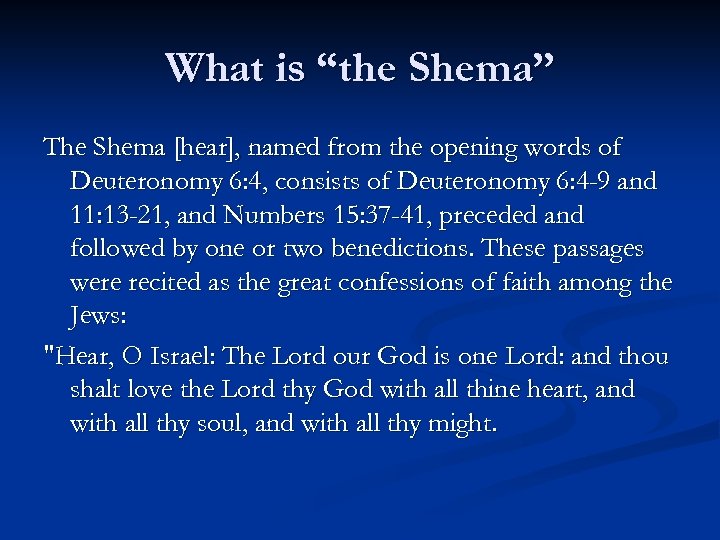 What is “the Shema”

The Shema [hear], named from the opening words of Deuteronomy 6:4, consists of Deuteronomy 6:4-9 and 11:13-21, and Numbers 15:37-41, preceded and followed by one or two benedictions. These passages were recited as the great confessions of faith among the Jews:

"Hear, O Israel: The Lord our God is one Lord: and thou shalt love the Lord thy God with all thine heart, and with all thy soul, and with all thy might.